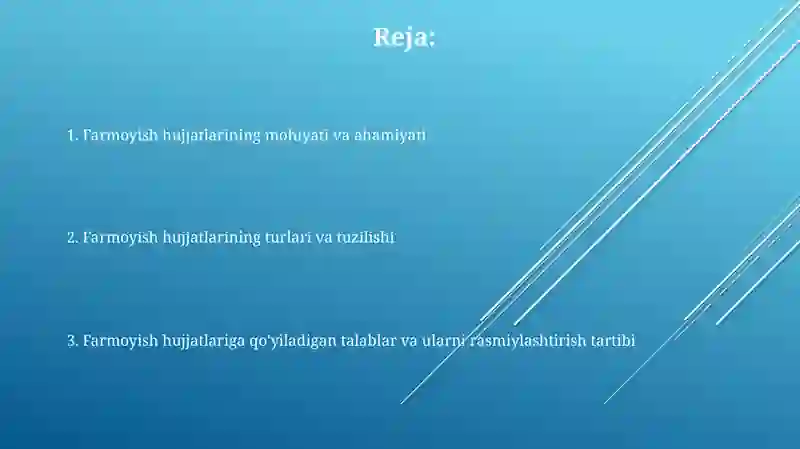 Reja:

1. Farmoyish hujjatlarining mohiyati va ahamiyati

2. Farmoyish hujjatlarining turlari va tuzilishi

3. Farmoyish hujjatlariga qo'yiladigan talablar va ularni rasmiylashtirish tartibi